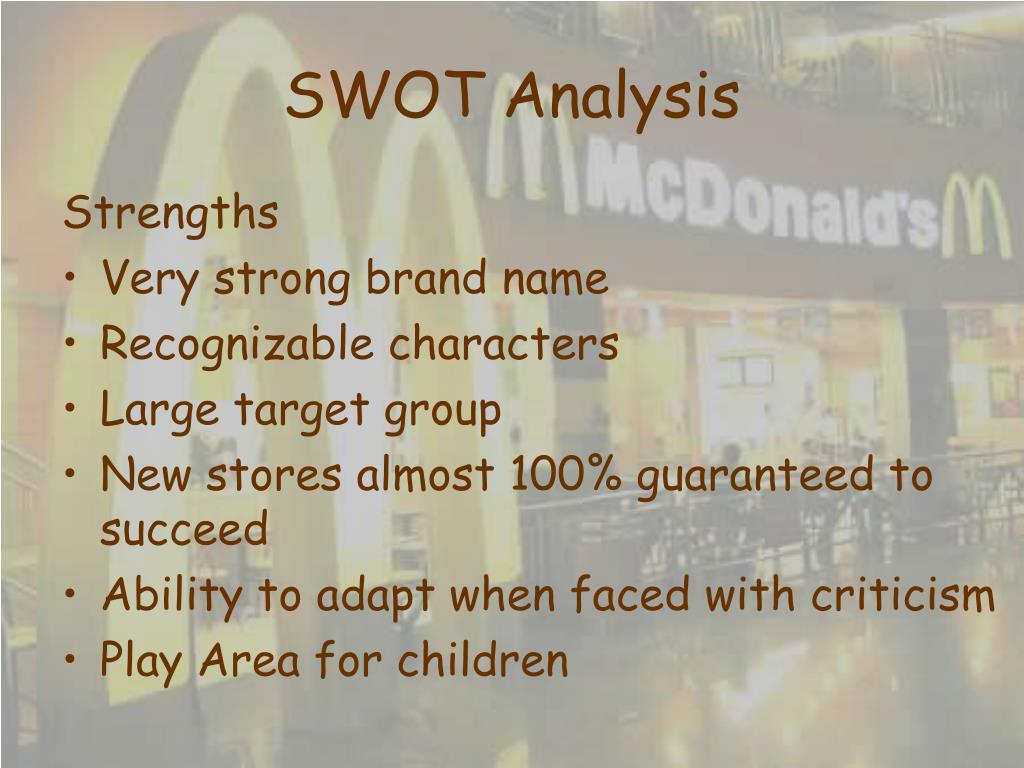 SWOT Analysis

McDonald's

Strengths
• Very strong brand name
• Recognizable characters
• Large target group
• New stores almost 100% guaranteed to succeed
• Ability to adapt when faced with criticism
• Play Area for children